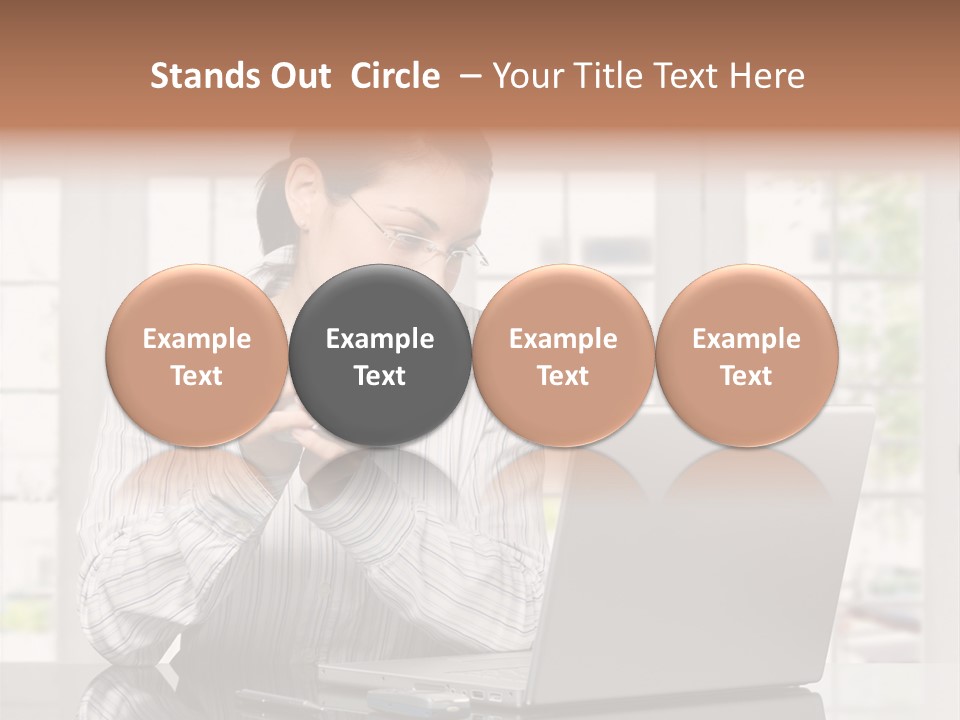 Stands Out Circle – Your Title Text Here

Example Text

Example Text

Example Text

Example Text